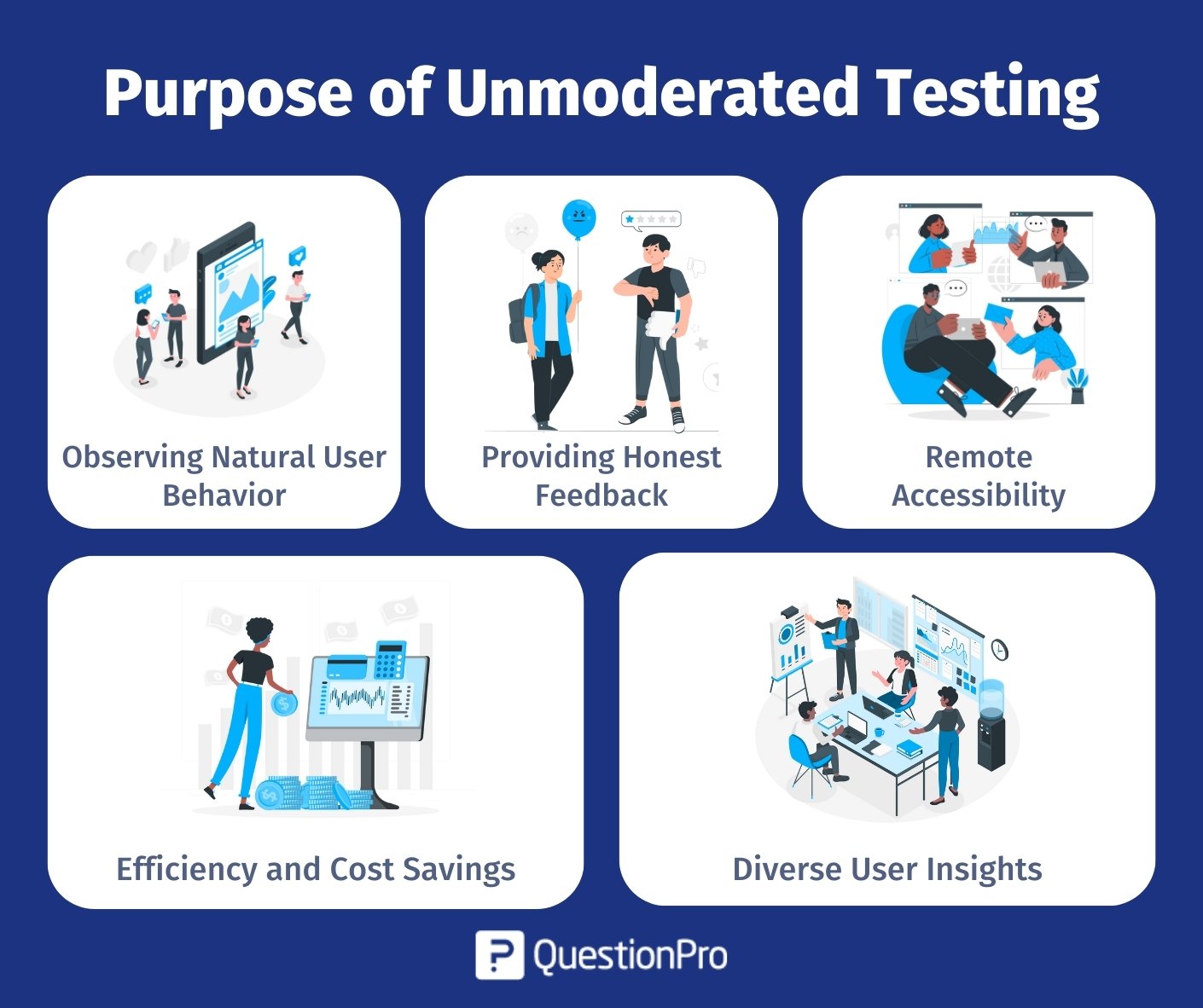 Purpose of Unmoderated Testing

Observing Natural User Behavior

Providing Honest Feedback

Remote Accessibility

Efficiency and Cost Savings

Diverse User Insights

QuestionPro